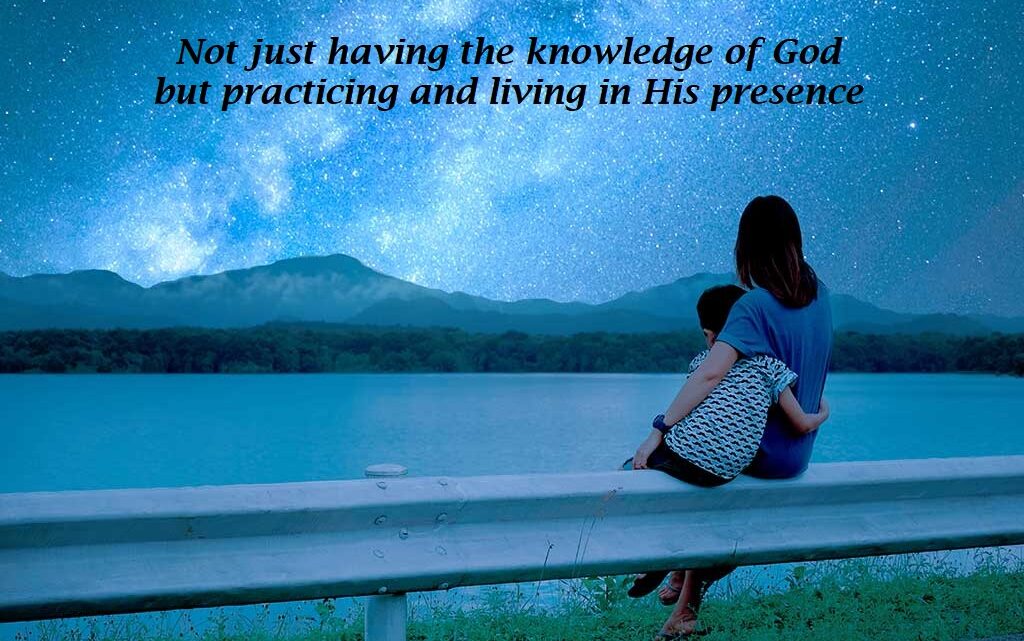 Not just having the knowledge of God
but practicing and living in His presence